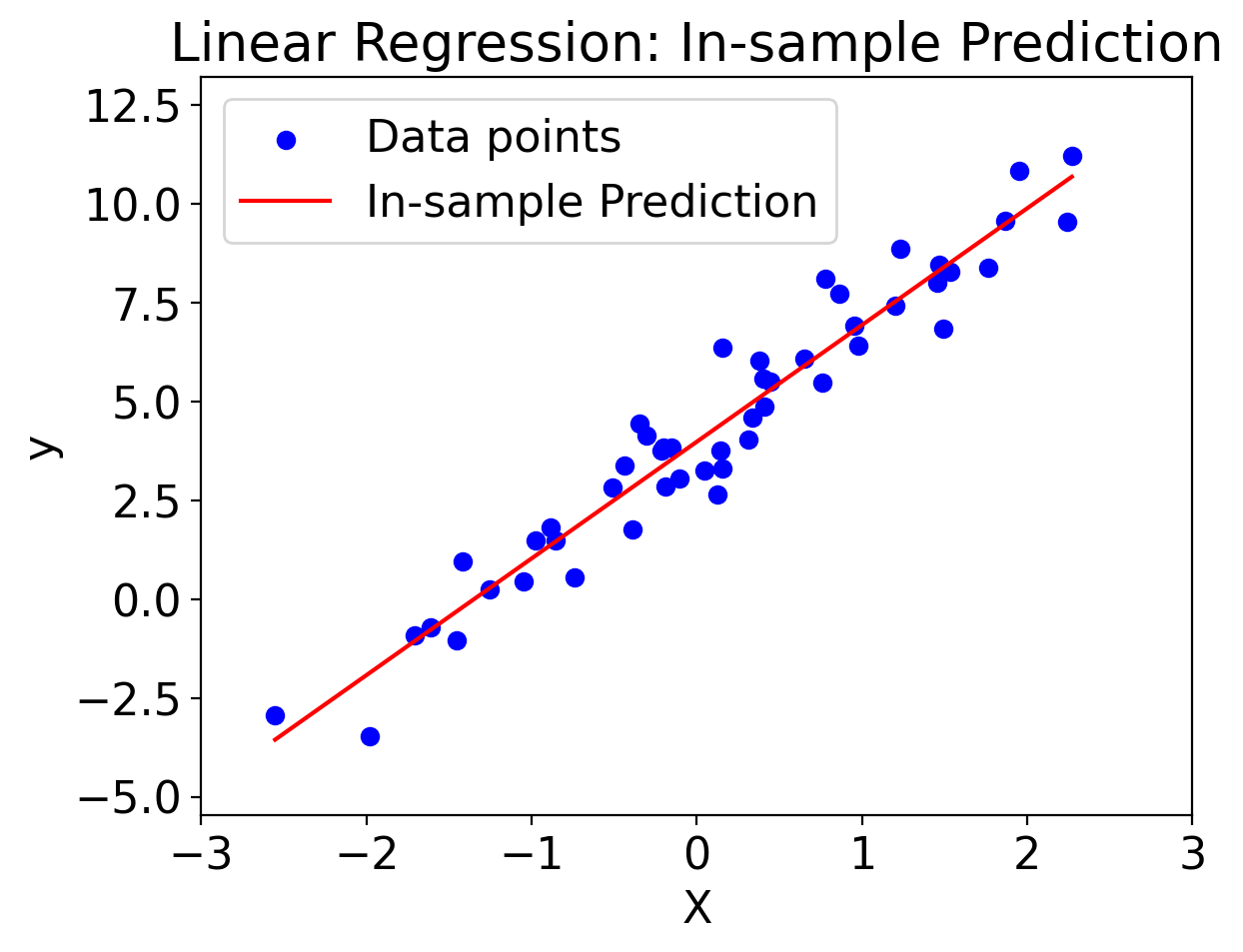 Linear Regression: In-sample Prediction

Data points
In-sample Prediction

12.5
10.0
7.5
5.0
2.5
0.0
−2.5
−5.0

y

−3
−2
−1
0
1
2
3

X